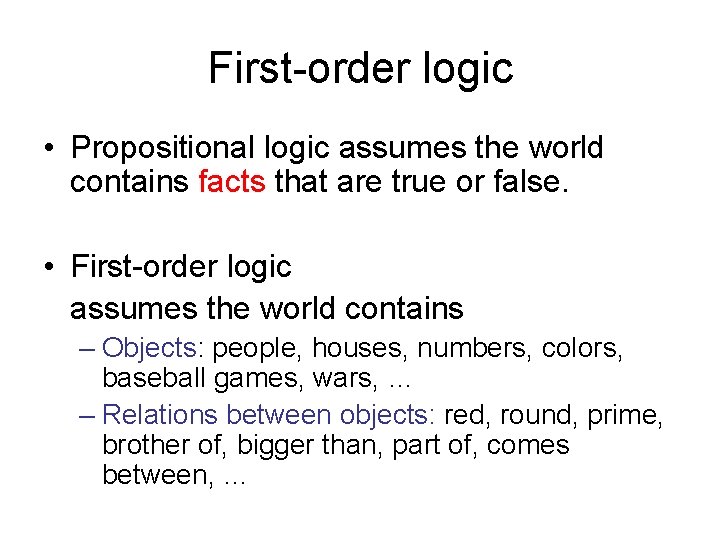 First-order logic

• Propositional logic assumes the world contains facts that are true or false.

• First-order logic

assumes the world contains

– Objects: people, houses, numbers, colors, baseball games, wars, …

– Relations between objects: red, round, prime, brother of, bigger than, part of, comes between, …